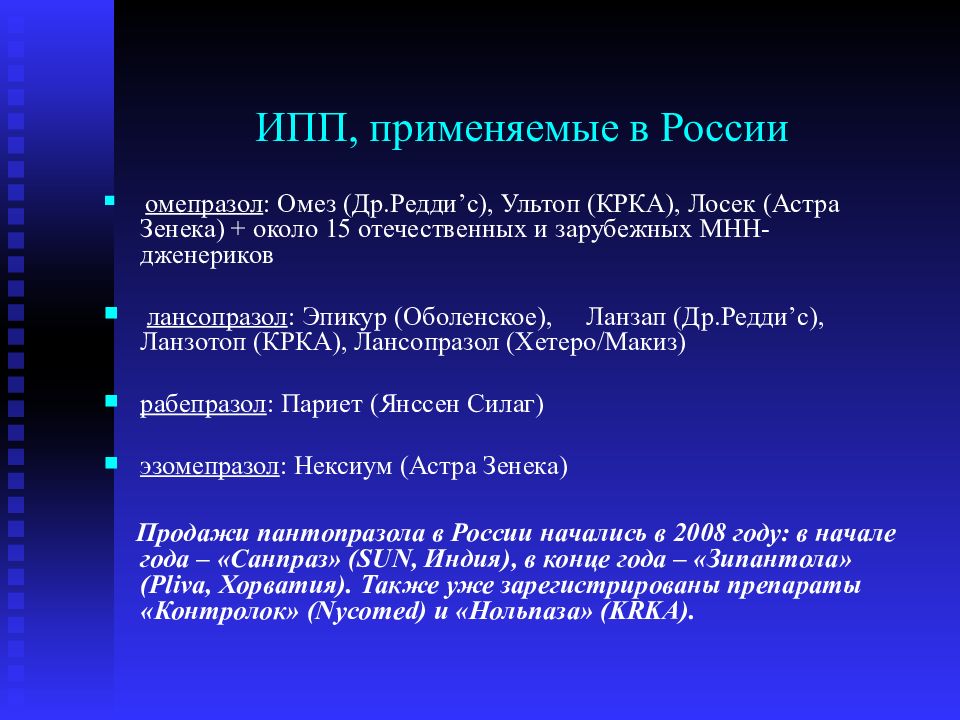 ИПП, применяемые в России

омепразол: Омез (Др.Редди’с), Ультоп (КРКА), Лосек (Астра Зенека) + около 15 отечественных и зарубежных МНН-дженериков

лансопразол: Эпикур (Оболенское), Ланзап (Др.Редди’с), Ланзотоп (КРКА), Лансопразол (Хетеро/Макиз)

рабепразол: Париет (Янссен Силаг)

эзомепразол: Нексиум (Астра Зенека)

Продажи пантопразола в России начались в 2008 году: в начале года – «Санпраз» (SUN, Индия), в конце года – «Зипантола» (Pliva, Хорватия). Также уже зарегистрированы препараты «Контролок» (Nycomed) и «Нольпаза» (KRKA).